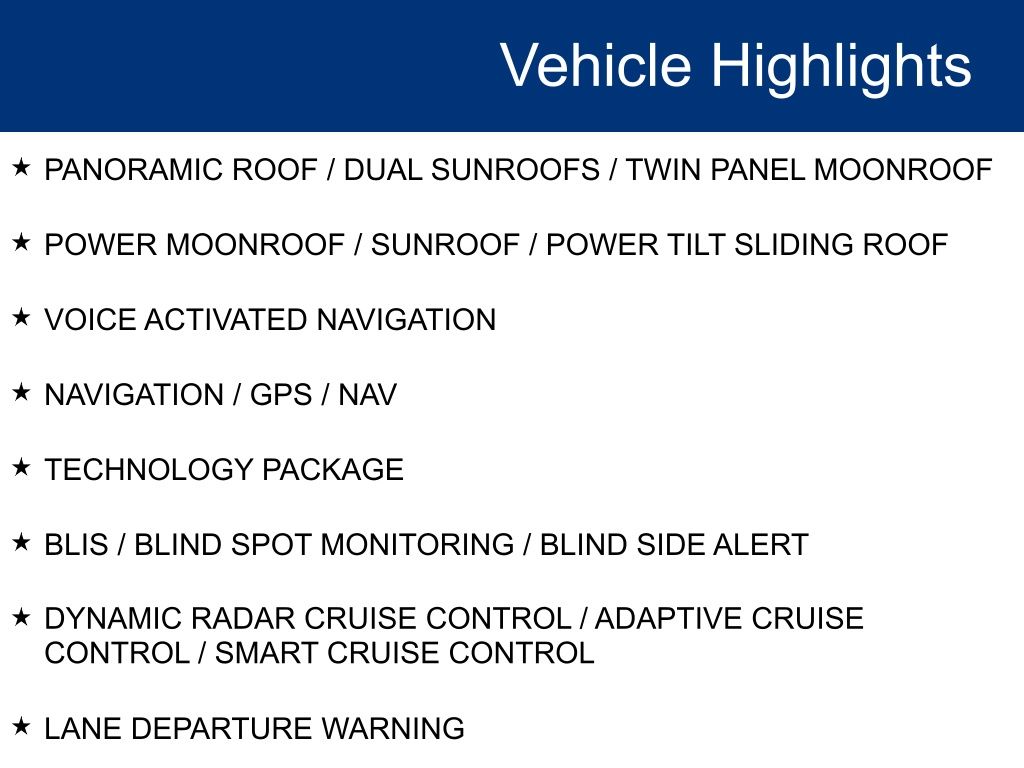 Vehicle Highlights

★ PANORAMIC ROOF / DUAL SUNROOFS / TWIN PANEL MOONROOF

★ POWER MOONROOF / SUNROOF / POWER TILT SLIDING ROOF

★ VOICE ACTIVATED NAVIGATION

★ NAVIGATION / GPS / NAV

★ TECHNOLOGY PACKAGE

★ BLIS / BLIND SPOT MONITORING / BLIND SIDE ALERT

★ DYNAMIC RADAR CRUISE CONTROL / ADAPTIVE CRUISE CONTROL / SMART CRUISE CONTROL

★ LANE DEPARTURE WARNING